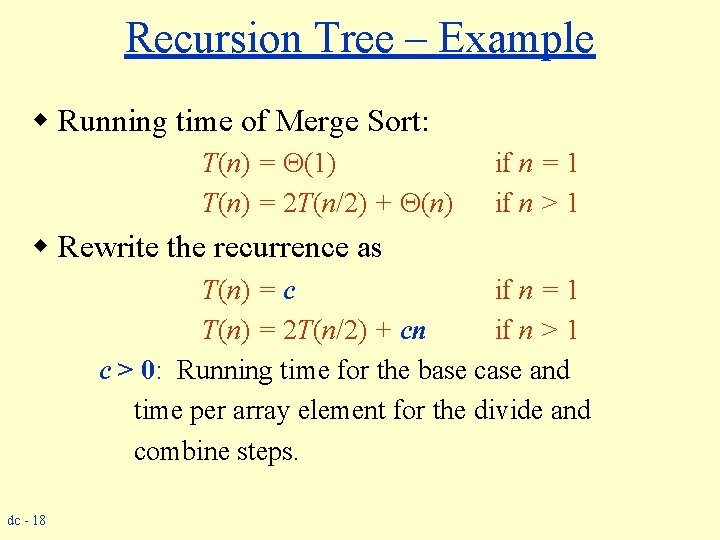 Recursion Tree – Example

◆ Running time of Merge Sort:

$T(n) = \Theta(1)$ if $n = 1$

$T(n) = 2T(n/2) + \Theta(n)$ if $n > 1$

◆ Rewrite the recurrence as

$T(n) = c$ if $n = 1$

$T(n) = 2T(n/2) + cn$ if $n > 1$

$c > 0$: Running time for the base case and time per array element for the divide and combine steps.

dc - 18